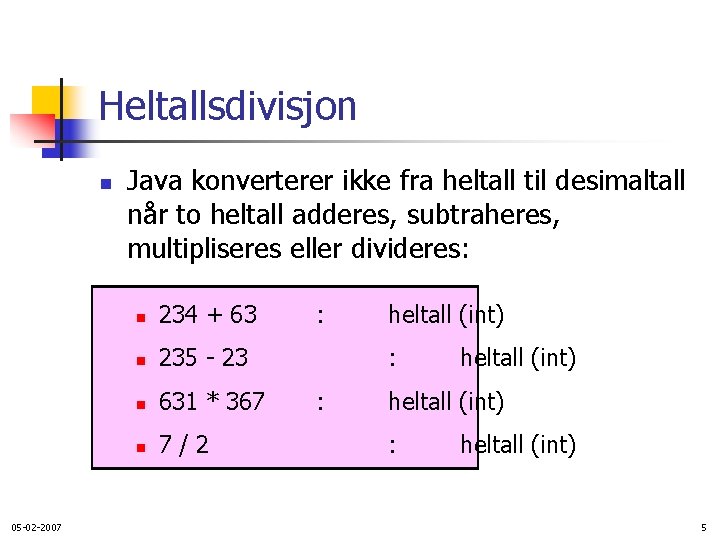 Heltallsdivisjon

Java konverterer ikke fra heltall til desimaltall når to heltall adderes, subtraheres, multipliseres eller divideres:

234 + 63 : heltall (int)

235 - 23 : heltall (int)

631 * 367 : heltall (int)

7 / 2 : heltall (int)

05-02-2007

5